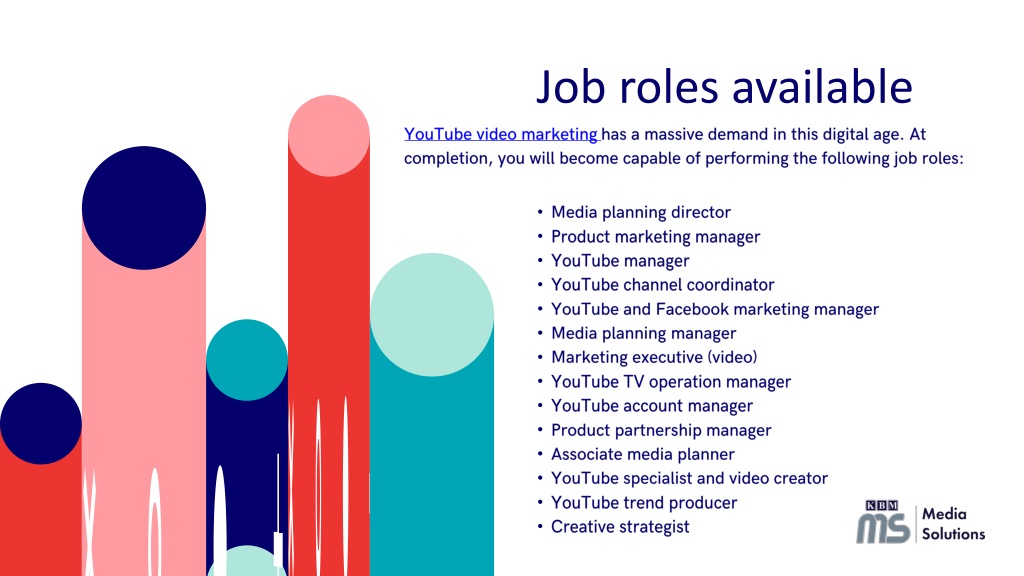 Job roles available

YouTube video marketing has a massive demand in this digital age. At completion, you will become capable of performing the following job roles:

• Media planning director
• Product marketing manager
• YouTube manager
• YouTube channel coordinator
• YouTube and Facebook marketing manager
• Media planning manager
• Marketing executive (video)
• YouTube TV operation manager
• YouTube account manager
• Product partnership manager
• Associate media planner
• YouTube specialist and video creator
• YouTube trend producer
• Creative strategist

KBM MS Media Solutions